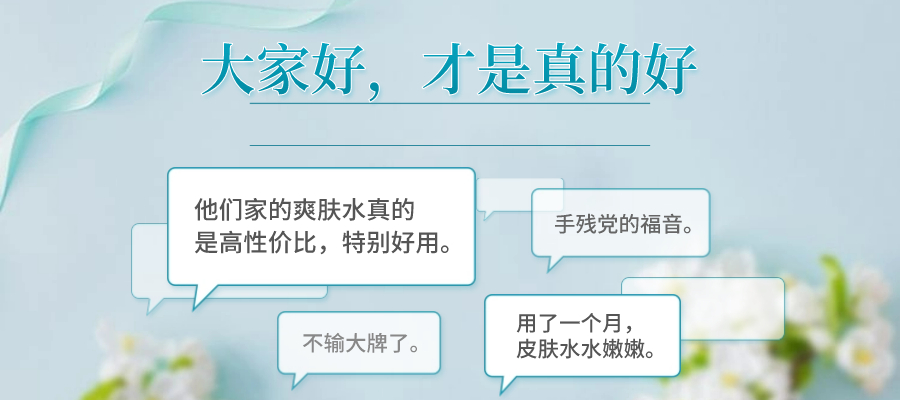 大家好，才是真的好

他们家的爽肤水真的是高性价比，特别好用。

手残党的福音。

不输大牌了。

用了一个月，皮肤水水嫩嫩。